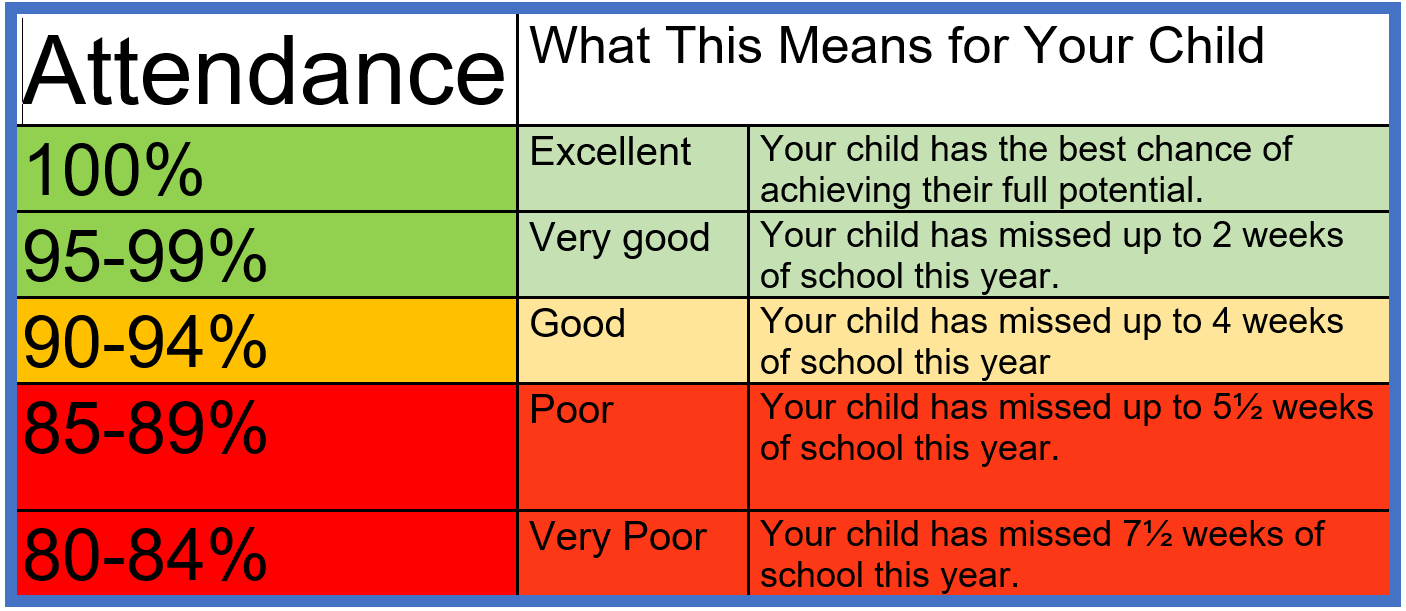 | Attendance | What This Means for Your Child | |
|---|---|---|
| 100% | Excellent | Your child has the best chance of achieving their full potential. |
| 95-99% | Very good | Your child has missed up to 2 weeks of school this year. |
| 90-94% | Good | Your child has missed up to 4 weeks of school this year |
| 85-89% | Poor | Your child has missed up to 5½ weeks of school this year. |
| 80-84% | Very Poor | Your child has missed 7½ weeks of school this year. |